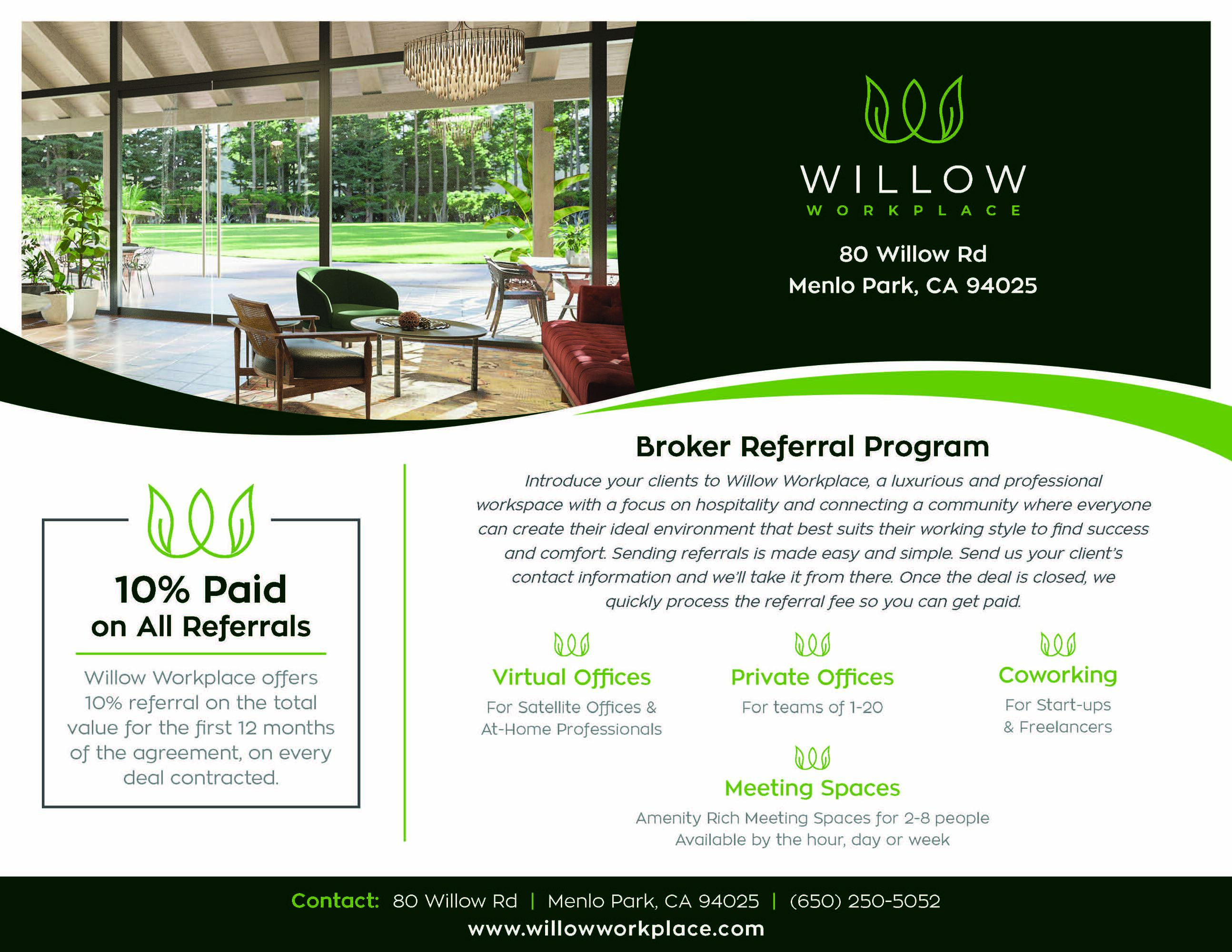 WILLOW
WORKPLACE

80 Willow Rd
Menlo Park, CA 94025

10% Paid
on All Referrals

Willow Workplace offers 10% referral on the total value for the first 12 months of the agreement, on every deal contracted.

Broker Referral Program

Introduce your clients to Willow Workplace, a luxurious and professional workspace with a focus on hospitality and connecting a community where everyone can create their ideal environment that best suits their working style to find success and comfort. Sending referrals is made easy and simple. Send us your client's contact information and we'll take it from there. Once the deal is closed, we quickly process the referral fee so you can get paid.

Virtual Offices
For Satellite Offices & At-Home Professionals

Private Offices
For teams of 1-20

Coworking
For Start-ups & Freelancers

Meeting Spaces
Amenity Rich Meeting Spaces for 2-8 people
Available by the hour, day or week

Contact: 80 Willow Rd | Menlo Park, CA 94025 | (650) 250-5052
www.willowworkplace.com